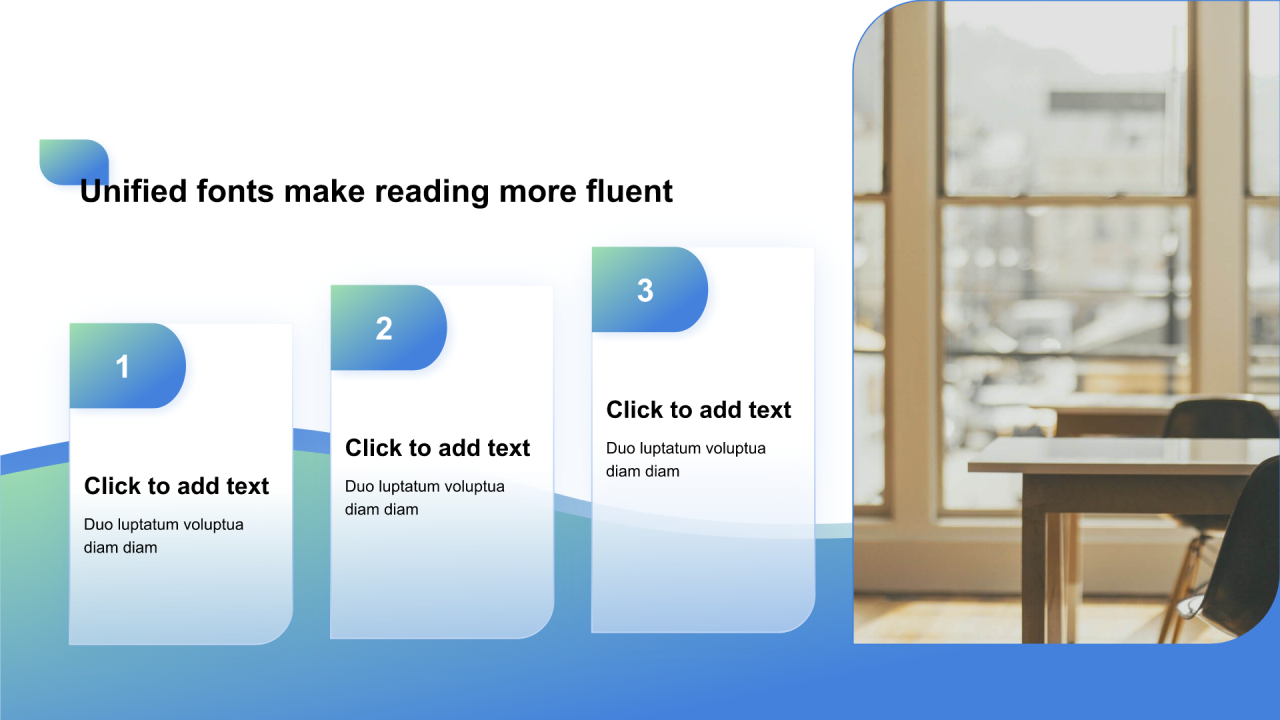 Unified fonts make reading more fluent

1

Click to add text

Duo luptatum voluptua diam diam

2

Click to add text

Duo luptatum voluptua diam diam

3

Click to add text

Duo luptatum voluptua diam diam